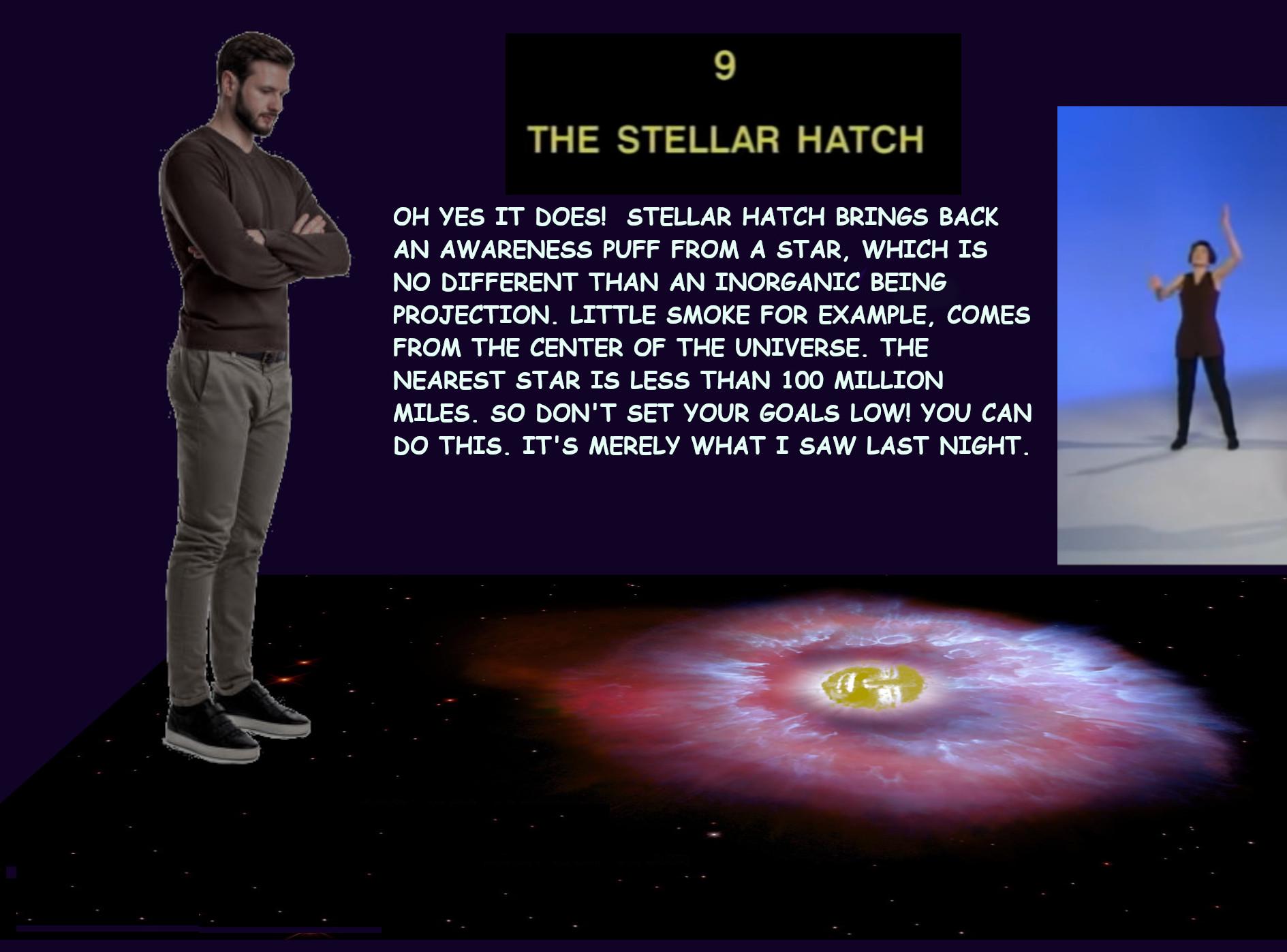 9

THE STELLAR HATCH

OH YES IT DOES! STELLAR HATCH BRINGS BACK AN AWARENESS PUFF FROM A STAR, WHICH IS NO DIFFERENT THAN AN INORGANIC BEING PROJECTION. LITTLE SMOKE FOR EXAMPLE, COMES FROM THE CENTER OF THE UNIVERSE. THE NEAREST STAR IS LESS THAN 100 MILLION MILES. SO DON'T SET YOUR GOALS LOW! YOU CAN DO THIS. IT'S MERELY WHAT I SAW LAST NIGHT.